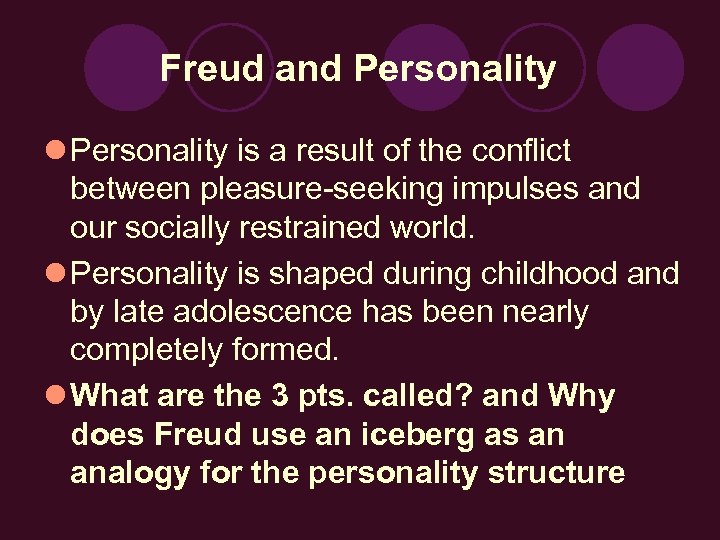 Freud and Personality

Personality is a result of the conflict between pleasure-seeking impulses and our socially restrained world.

Personality is shaped during childhood and by late adolescence has been nearly completely formed.

What are the 3 pts. called? and Why does Freud use an iceberg as an analogy for the personality structure